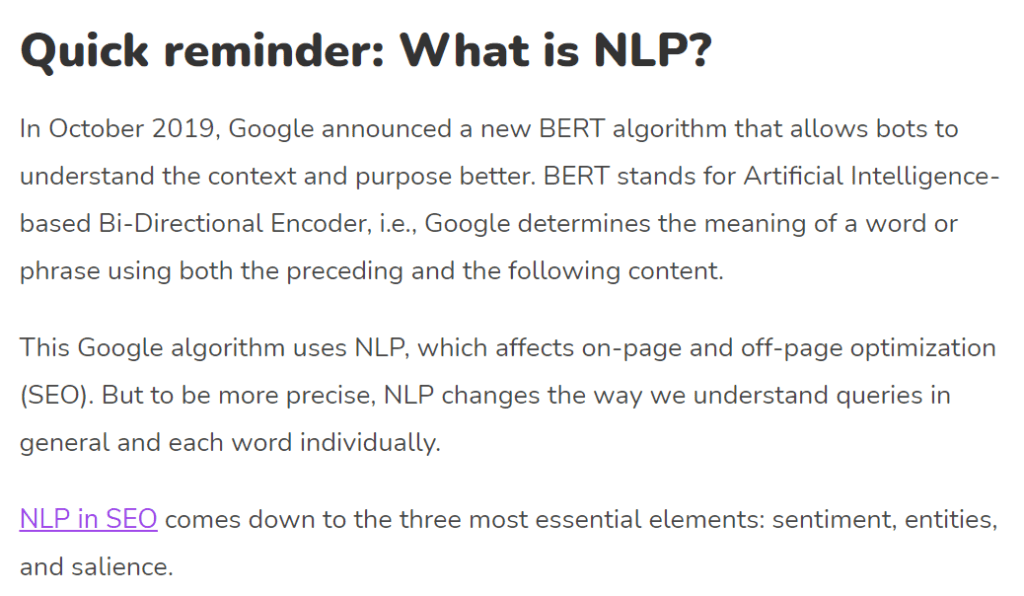 Quick reminder: What is NLP?

In October 2019, Google announced a new BERT algorithm that allows bots to understand the context and purpose better. BERT stands for Artificial Intelligence-based Bi-Directional Encoder, i.e., Google determines the meaning of a word or phrase using both the preceding and the following content.

This Google algorithm uses NLP, which affects on-page and off-page optimization (SEO). But to be more precise, NLP changes the way we understand queries in general and each word individually.

NLP in SEO comes down to the three most essential elements: sentiment, entities, and salience.